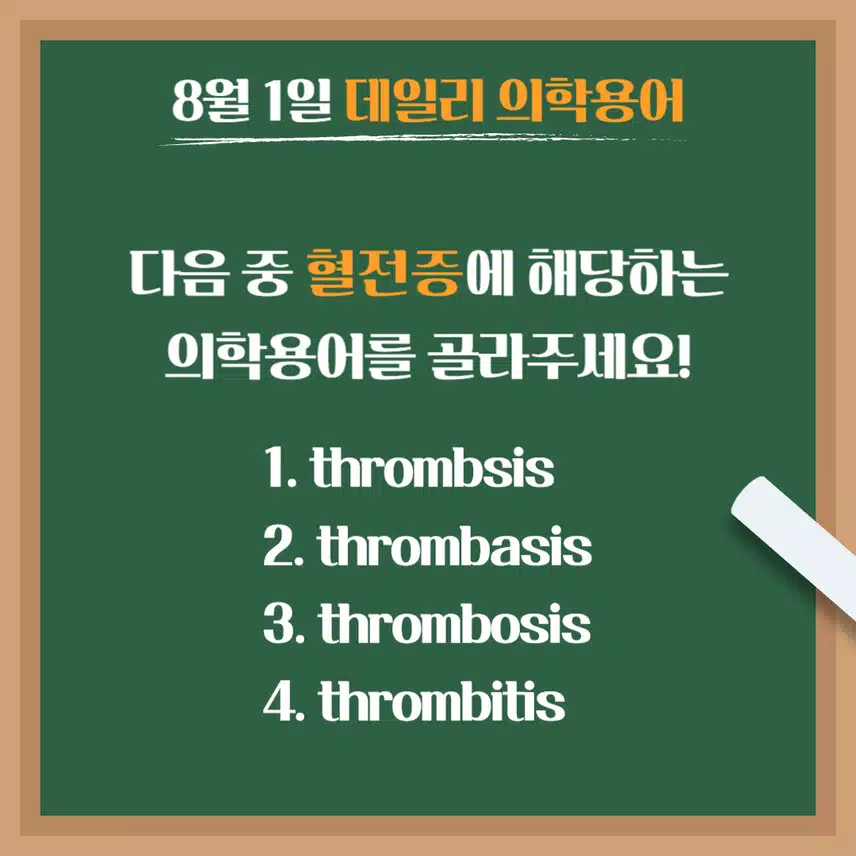 8월 1일 데일리 의학용어

다음 중 혈전증에 해당하는 의학용어를 골라주세요!

1. thrombsis
2. thrombasis
3. thrombosis
4. thrombitis